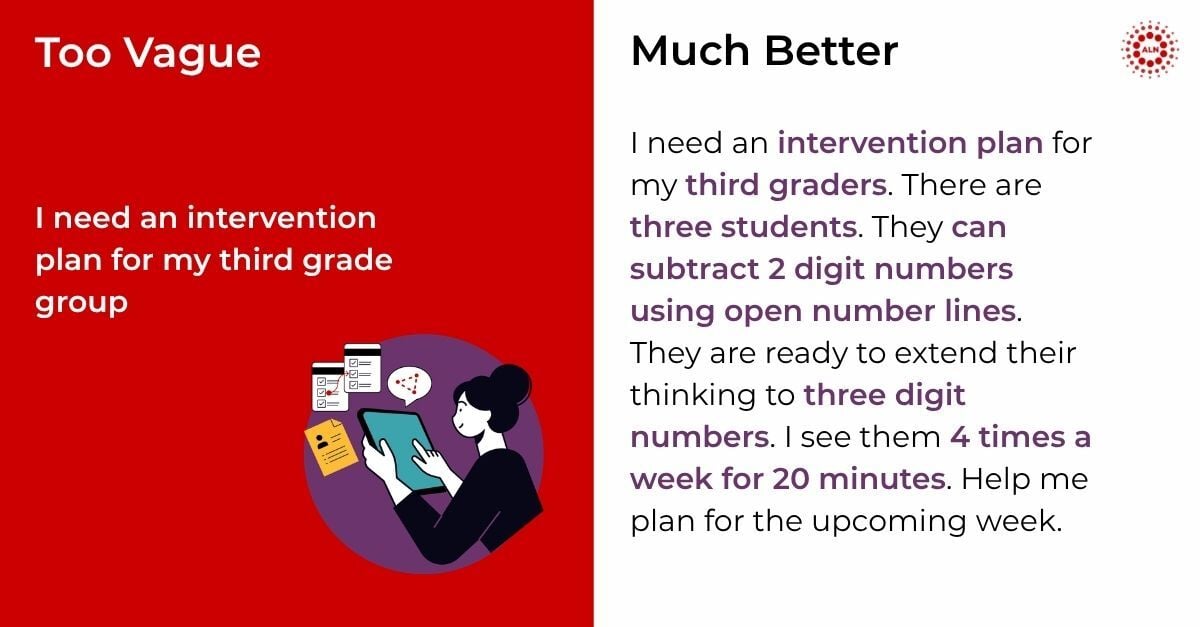 Too Vague

I need an intervention plan for my third grade group

Much Better

ALN

I need an intervention plan for my third graders. There are three students. They can subtract 2 digit numbers using open number lines. They are ready to extend their thinking to three digit numbers. I see them 4 times a week for 20 minutes. Help me plan for the upcoming week.